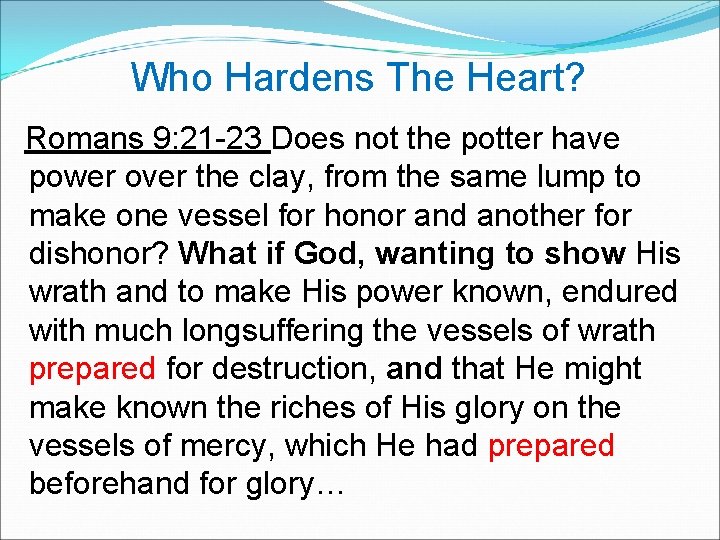 Who Hardens The Heart?

Romans 9:21-23 Does not the potter have power over the clay, from the same lump to make one vessel for honor and another for dishonor? What if God, wanting to show His wrath and to make His power known, endured with much longsuffering the vessels of wrath prepared for destruction, and that He might make known the riches of His glory on the vessels of mercy, which He had prepared beforehand for glory…